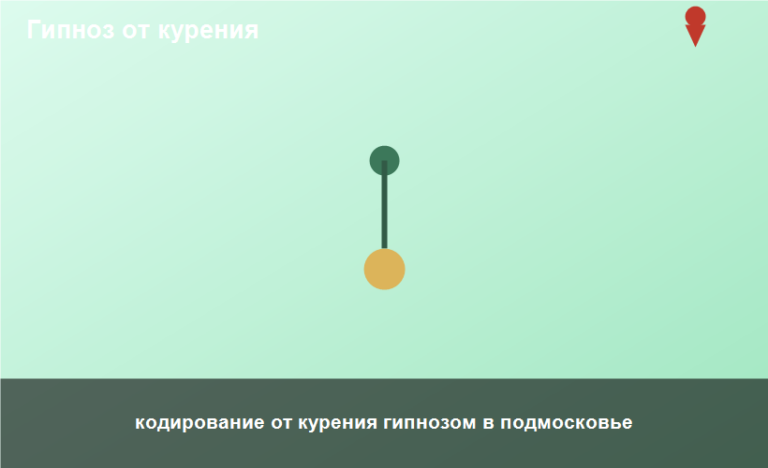 Гипноз от курения

кодирование от курения гипнозом в подмосковье